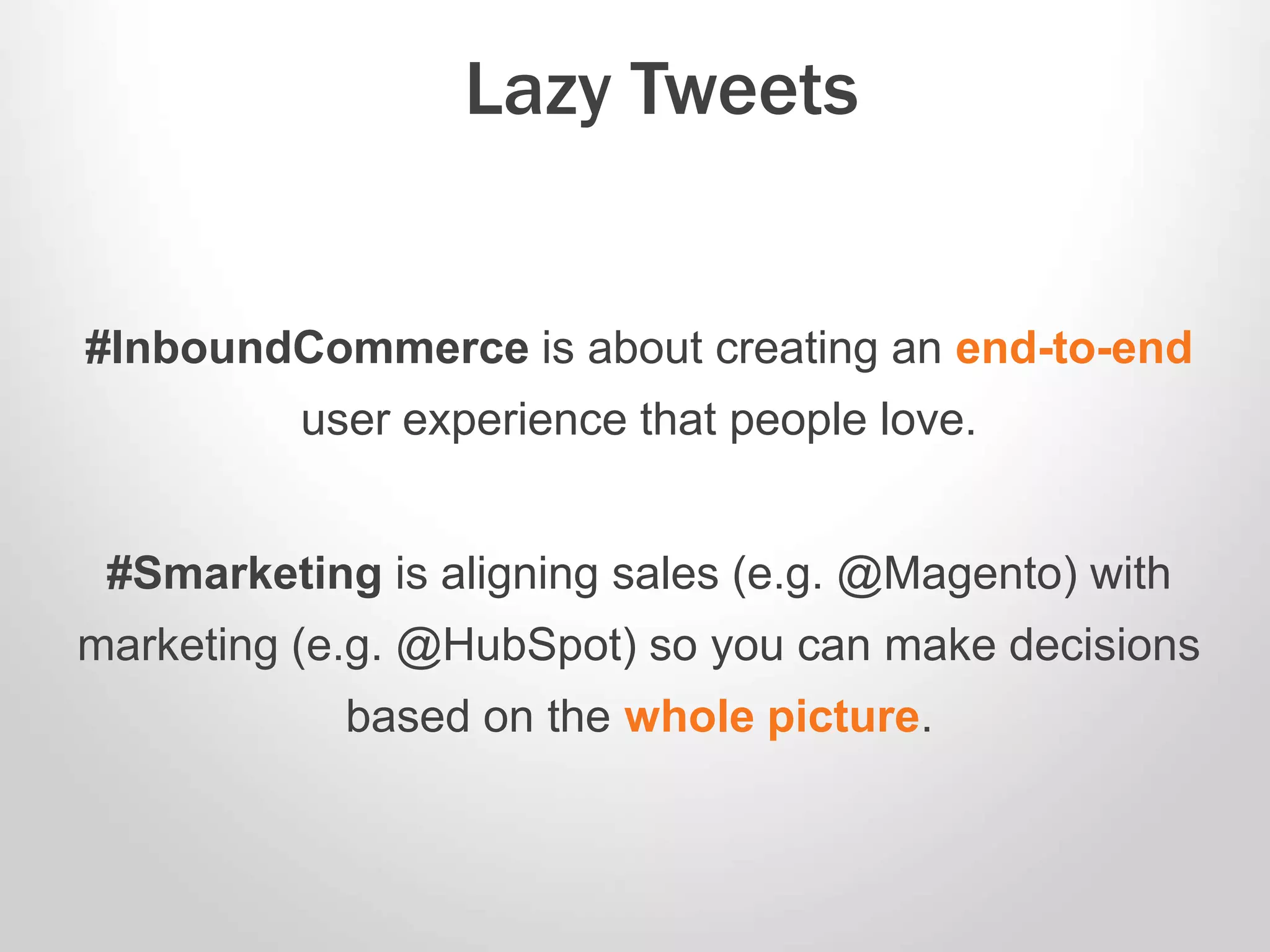 Lazy Tweets

#InboundCommerce is about creating an end-to-end user experience that people love.

#Smarketing is aligning sales (e.g. @Magento) with marketing (e.g. @HubSpot) so you can make decisions based on the whole picture.